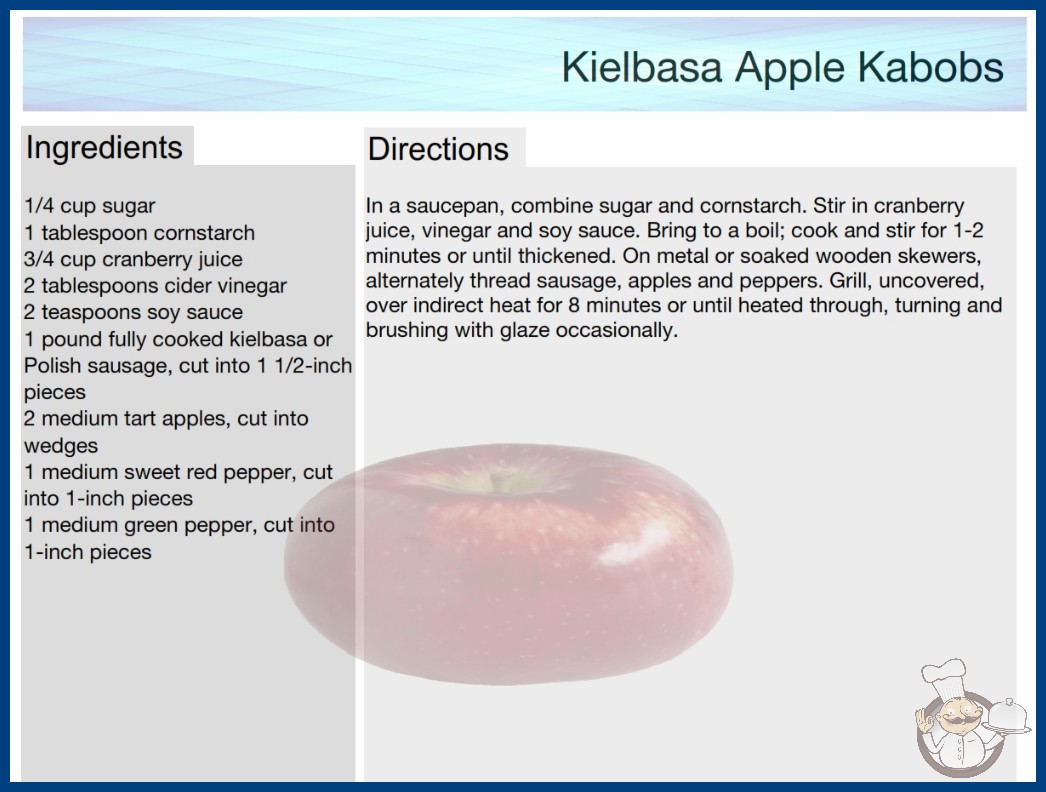 Kielbasa Apple Kabobs

Ingredients

1/4 cup sugar
1 tablespoon cornstarch
3/4 cup cranberry juice
2 tablespoons cider vinegar
2 teaspoons soy sauce
1 pound fully cooked kielbasa or Polish sausage, cut into 1 1/2-inch pieces
2 medium tart apples, cut into wedges
1 medium sweet red pepper, cut into 1-inch pieces
1 medium green pepper, cut into 1-inch pieces

Directions

In a saucepan, combine sugar and cornstarch. Stir in cranberry juice, vinegar and soy sauce. Bring to a boil; cook and stir for 1-2 minutes or until thickened. On metal or soaked wooden skewers, alternately thread sausage, apples and peppers. Grill, uncovered, over indirect heat for 8 minutes or until heated through, turning and brushing with glaze occasionally.